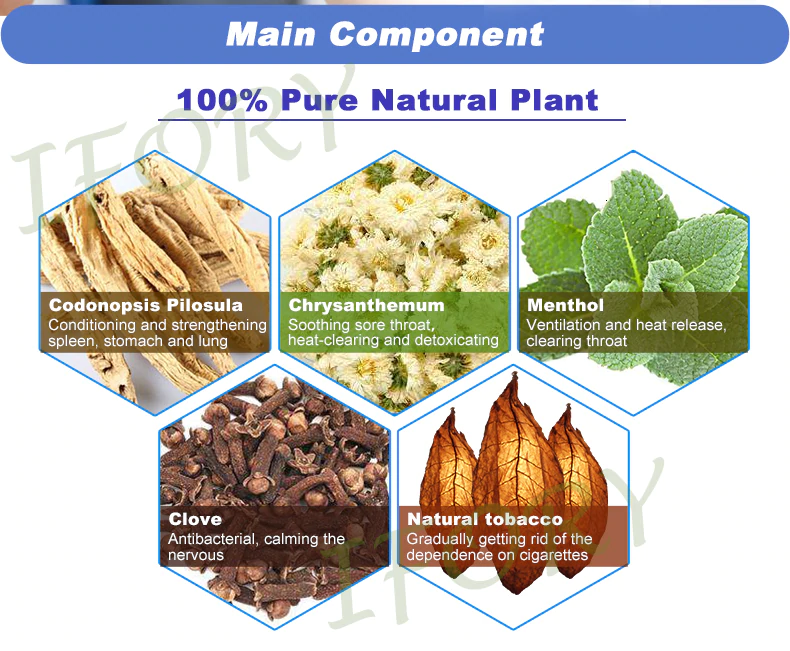 Main Component

100% Pure Natural Plant

IFORY

Codonopsis Pilosula
Conditioning and strengthening spleen, stomach and lung

Chrysanthemum
Soothing sore throat, heat-clearing and detoxicating

Menthol
Ventilation and heat release, clearing throat

Clove
Antibacterial, calming the nervous

Natural tobacco
Gradually getting rid of the dependence on cigarettes

IFORY